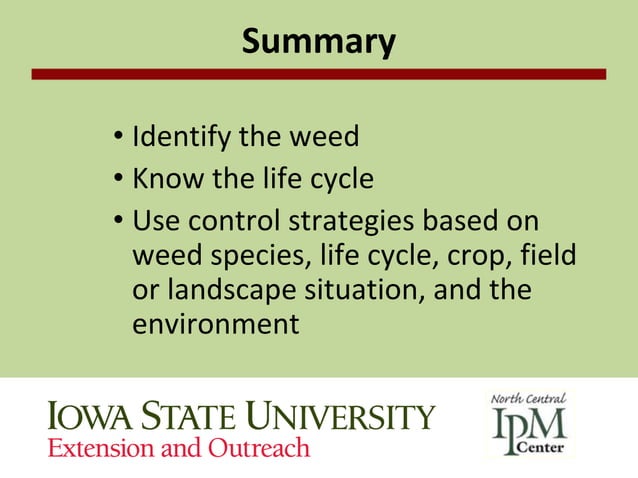 Summary

• Identify the weed
• Know the life cycle
• Use control strategies based on weed species, life cycle, crop, field or landscape situation, and the environment

IOWA STATE UNIVERSITY
Extension and Outreach

North Central
IPM
Center